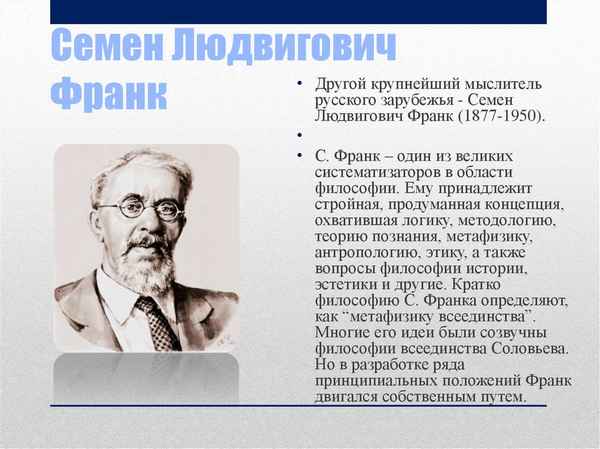 Семен Людвигович Франк

• Другой крупнейший мыслитель русского зарубежья - Семен Людвигович Франк (1877-1950).

•

• С. Франк – один из великих систематизаторов в области философии. Ему принадлежит стройная, продуманная концепция, охватившая логику, методологию, теорию познания, метафизику, антропологию, этику, а также вопросы философии истории, эстетики и другие. Кратко философию С. Франка определяют, как "метафизику всеединства". Многие его идеи были созвучны философии всеединства Соловьева. Но в разработке ряда принципиальных положений Франк двигался собственным путем.